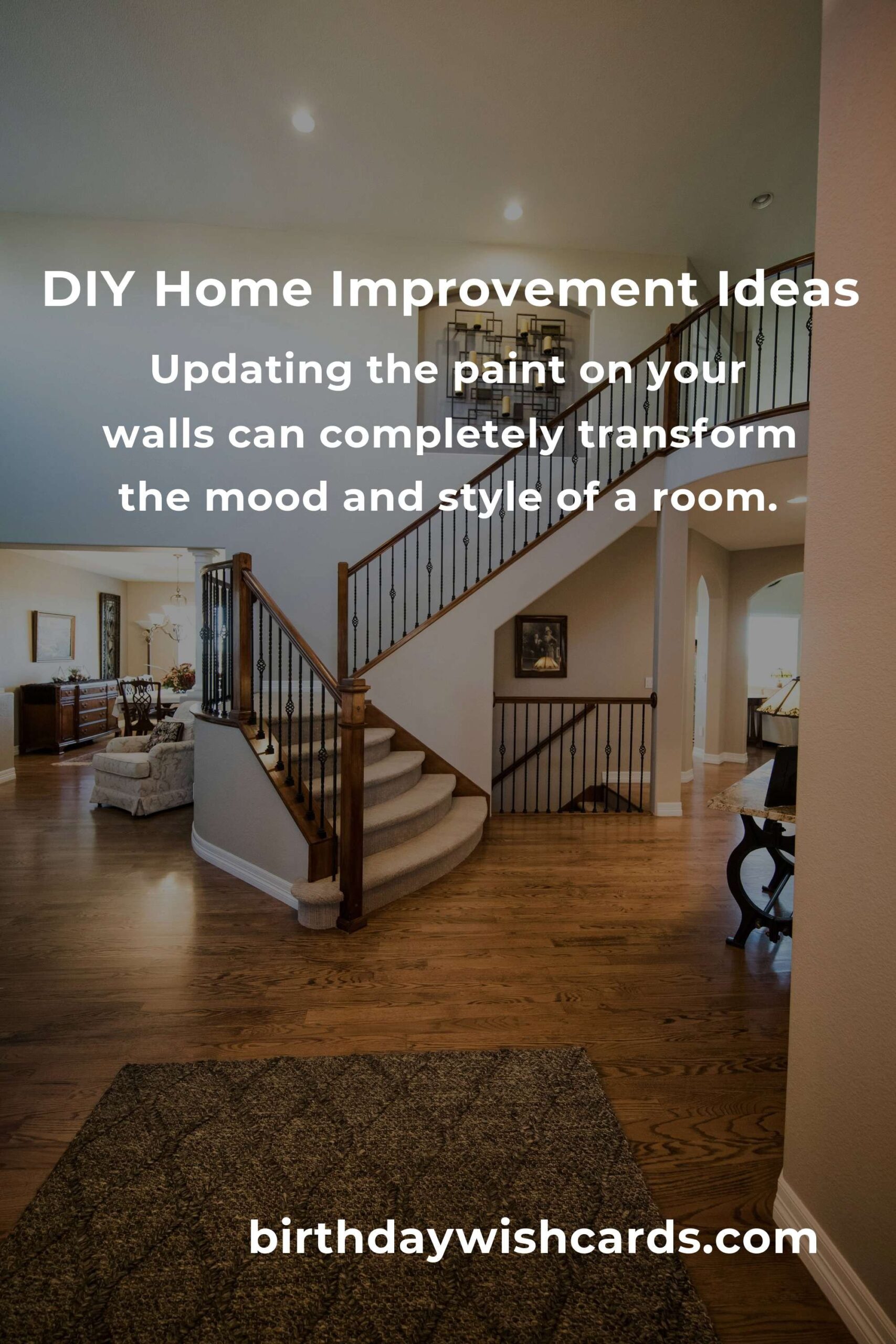 DIY Home Improvement Ideas

Updating the paint on your walls can completely transform the mood and style of a room.

birthdaywishcards.com